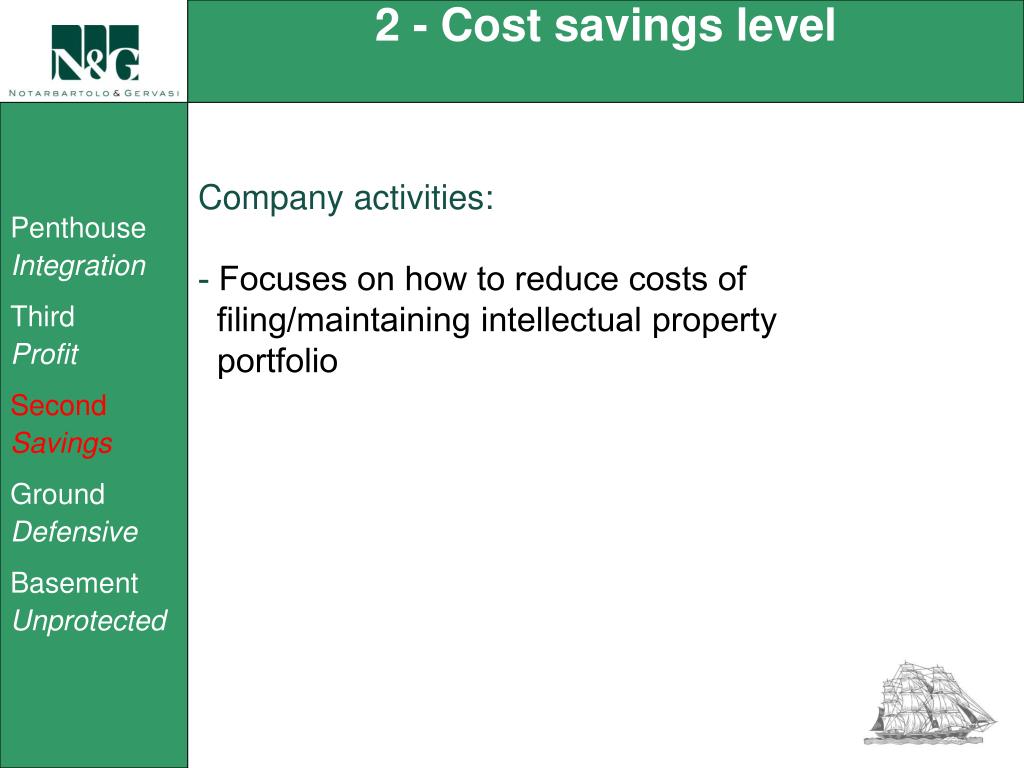 N&G
NOTARBARTOLO & GERVASI

2 - Cost savings level

Penthouse
Integration

Third
Profit

Second
Savings

Ground
Defensive

Basement
Unprotected

Company activities:

- Focuses on how to reduce costs of filing/maintaining intellectual property portfolio